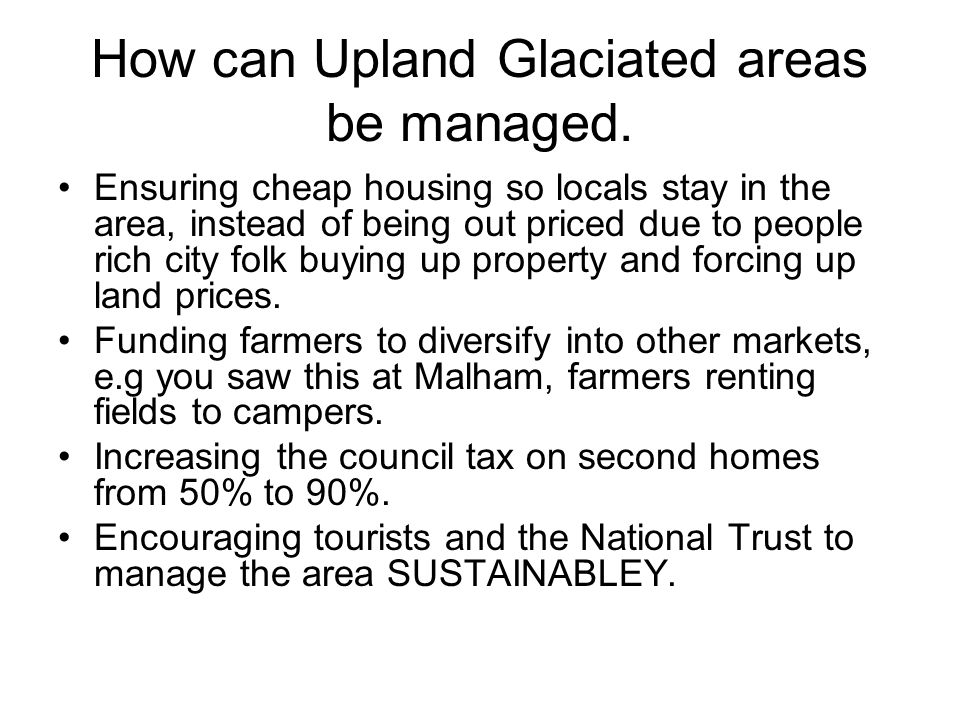 How can Upland Glaciated areas be managed.

• Ensuring cheap housing so locals stay in the area, instead of being out priced due to people rich city folk buying up property and forcing up land prices.
• Funding farmers to diversify into other markets, e.g you saw this at Malham, farmers renting fields to campers.
• Increasing the council tax on second homes from 50% to 90%.
• Encouraging tourists and the National Trust to manage the area SUSTAINABLEY.